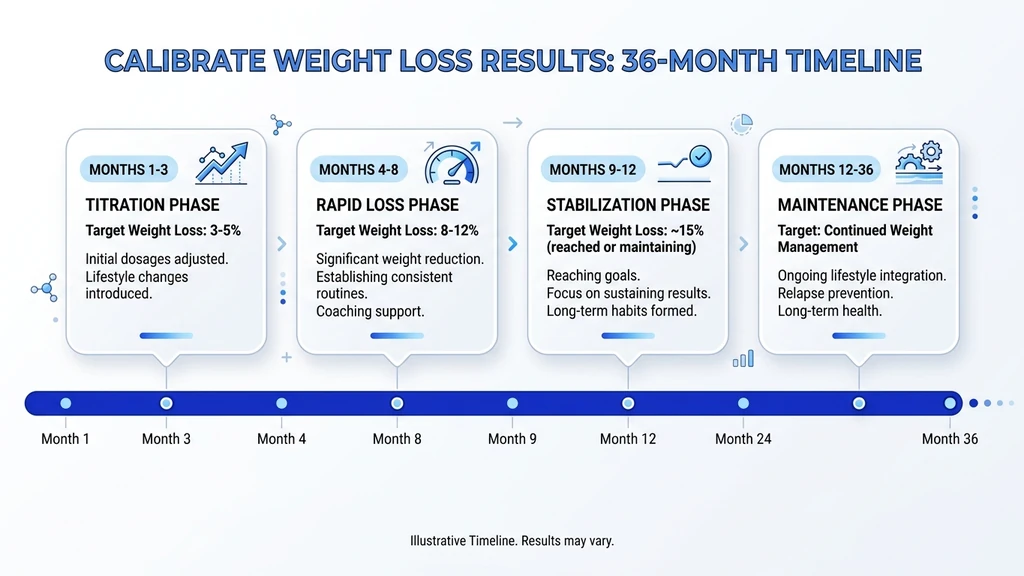 CALIBRATE WEIGHT LOSS RESULTS: 36-MONTH TIMELINE

MONTHS 1-3
TITRATION PHASE
Target Weight Loss: 3-5%
Initial dosages adjusted.
Lifestyle changes introduced.

MONTHS 4-8
RAPID LOSS PHASE
Target Weight Loss: 8-12%
Significant weight reduction.
Establishing consistent routines.
Coaching support.

MONTHS 9-12
STABILIZATION PHASE
Target Weight Loss: ~15% (reached or maintaining)
Reaching goals.
Focus on sustaining results.
Long-term habits formed.

MONTHS 12-36
MAINTENANCE PHASE
Target: Continued Weight Management
Ongoing lifestyle integration.
Relapse prevention.
Long-term health.

Month 1
Month 3
Month 4
Month 8
Month 9
Month 12
Month 24
Month 36

Illustrative Timeline. Results may vary.